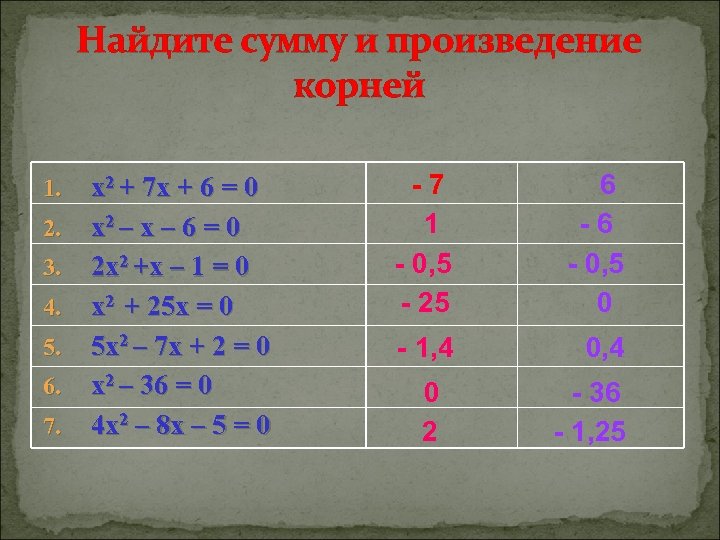 Найдите сумму и произведение корней

| | | |
|---|---|---|
| 1. $x^2 + 7x + 6 = 0$ | - 7 | 6 |
| 2. $x^2 – x – 6 = 0$ | 1 | - 6 |
| 3. $2x^2 +x – 1 = 0$ | - 0,5 | - 0,5 |
| 4. $x^2 + 25x = 0$ | - 25 | 0 |
| 5. $5x^2 – 7x + 2 = 0$ | - 1,4 | 0,4 |
| 6. $x^2 – 36 = 0$ | 0 | - 36 |
| 7. $4x^2 – 8x – 5 = 0$ | 2 | - 1,25 |